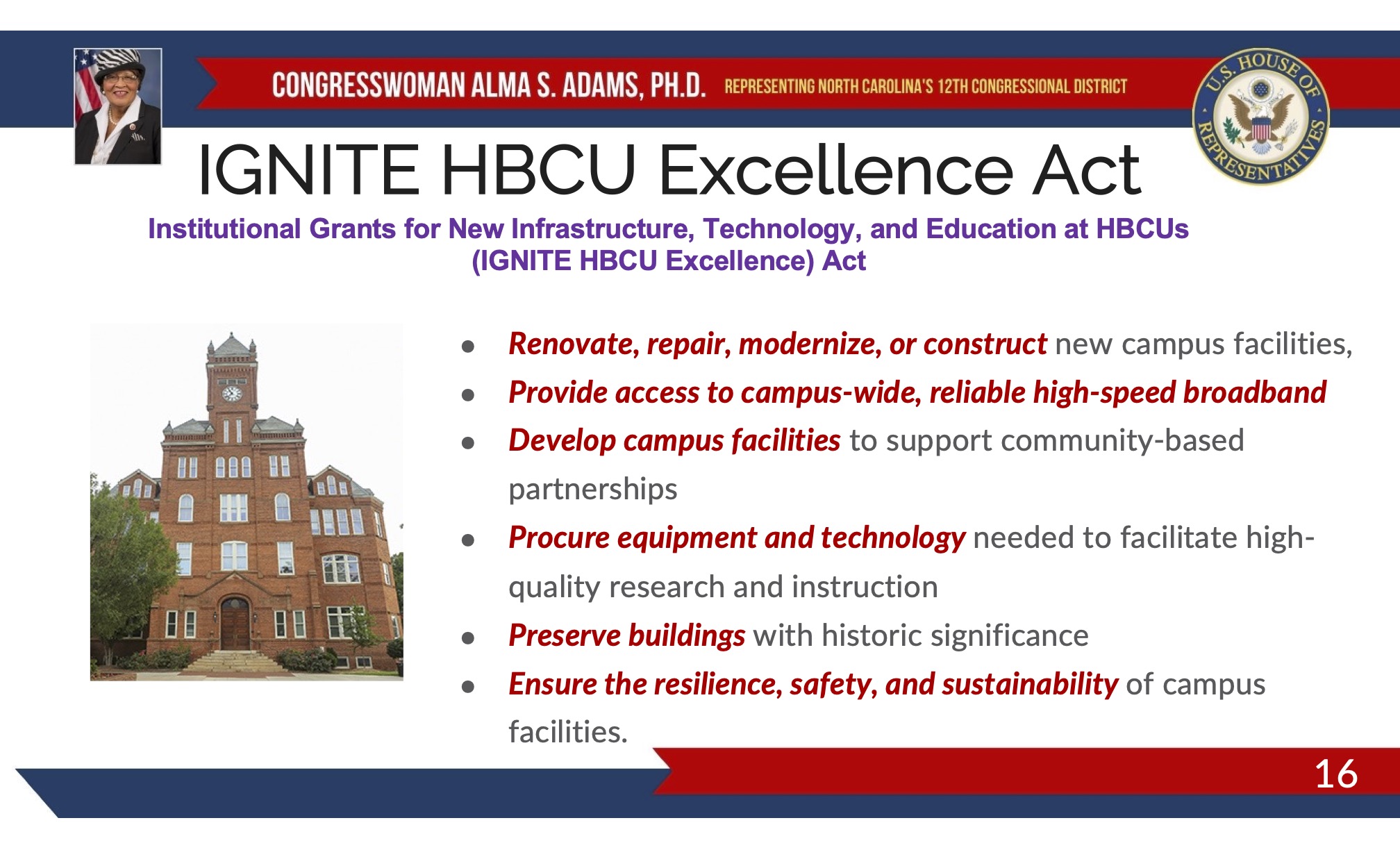 CONGRESSWOMAN ALMA S. ADAMS, PH.D. REPRESENTING NORTH CAROLINA'S 12TH CONGRESSIONAL DISTRICT

U.S. HOUSE OF REPRESENTATIVES

IGNITE HBCU Excellence Act

Institutional Grants for New Infrastructure, Technology, and Education at HBCUs (IGNITE HBCU Excellence) Act

- Renovate, repair, modernize, or construct new campus facilities,
- Provide access to campus-wide, reliable high-speed broadband
- Develop campus facilities to support community-based partnerships
- Procure equipment and technology needed to facilitate high-quality research and instruction
- Preserve buildings with historic significance
- Ensure the resilience, safety, and sustainability of campus facilities.

16